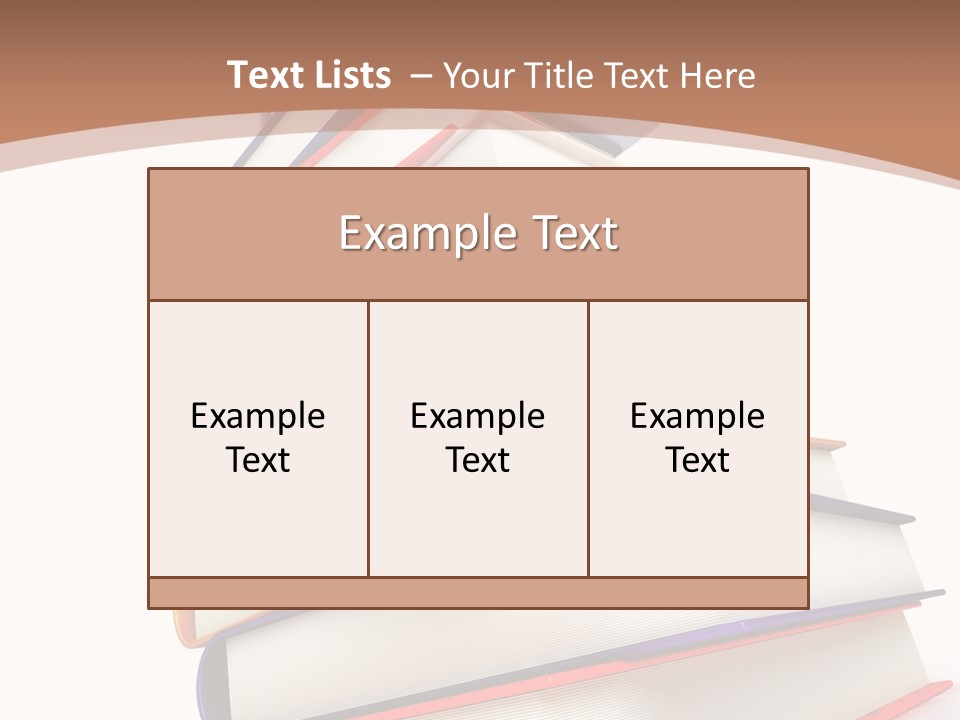 Text Lists – Your Title Text Here

Example Text

Example Text

Example Text

Example Text